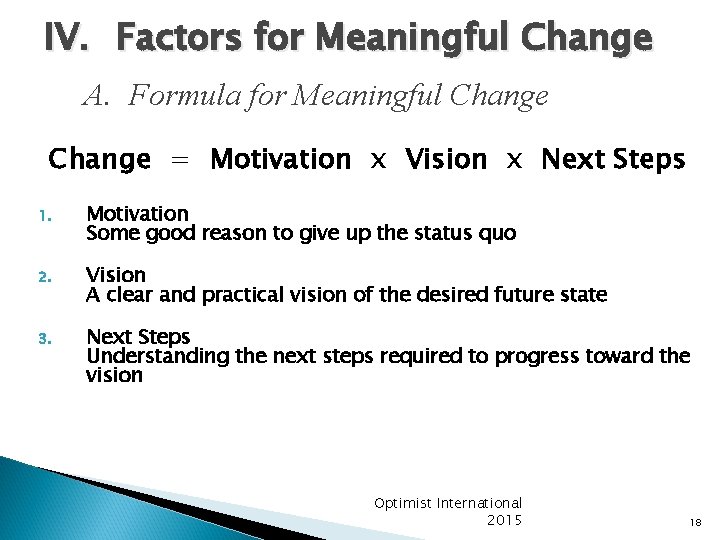 IV. Factors for Meaningful Change

A. Formula for Meaningful Change

Change = Motivation x Vision x Next Steps

1. Motivation
Some good reason to give up the status quo

2. Vision
A clear and practical vision of the desired future state

3. Next Steps
Understanding the next steps required to progress toward the vision

Optimist International
2015

18